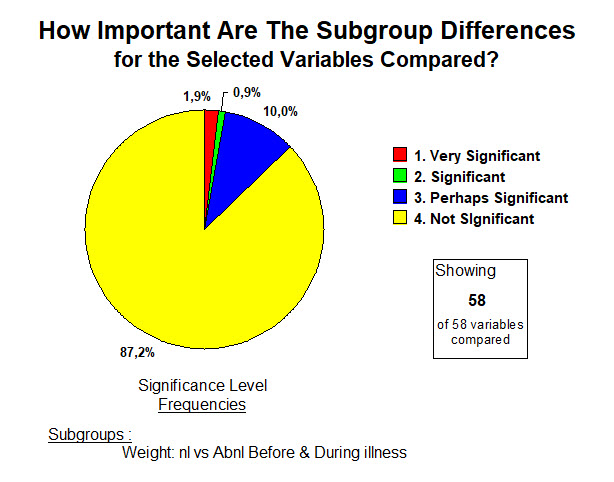 How Important Are The Subgroup Differences
for the Selected Variables Compared?

1,9%
0,9%
10,0%
87,2%

1. Very Significant
2. Significant
3. Perhaps Significant
4. Not SIgnificant

Showing
58
of 58 variables compared

Significance Level
Frequencies

Subgroups :
Weight: nl vs Abnl Before & During illness